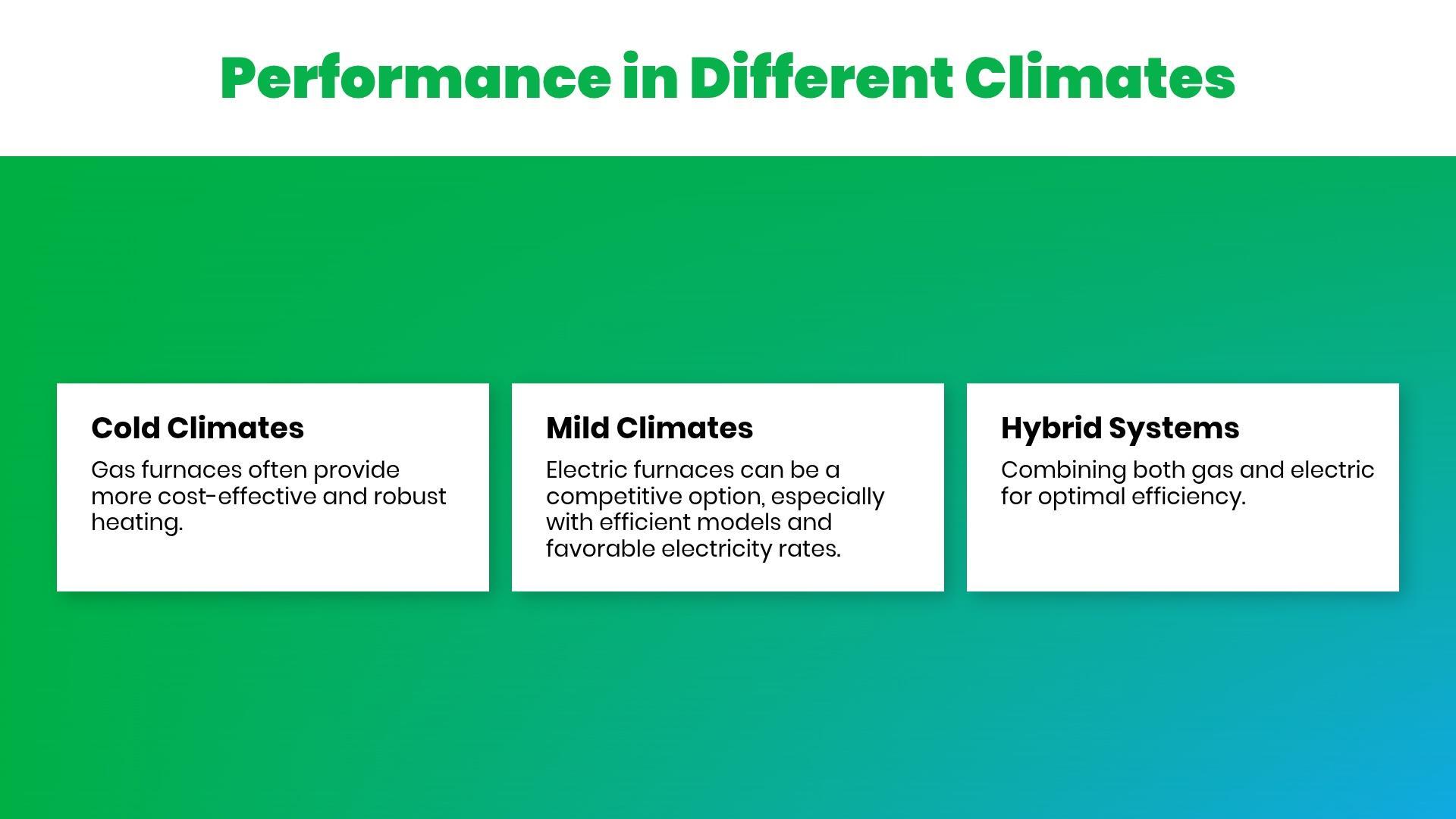 Performance in Different Climates

Cold Climates

Gas furnaces often provide more cost-effective and robust heating.

Mild Climates

Electric furnaces can be a competitive option, especially with efficient models and favorable electricity rates.

Hybrid Systems

Combining both gas and electric for optimal efficiency.